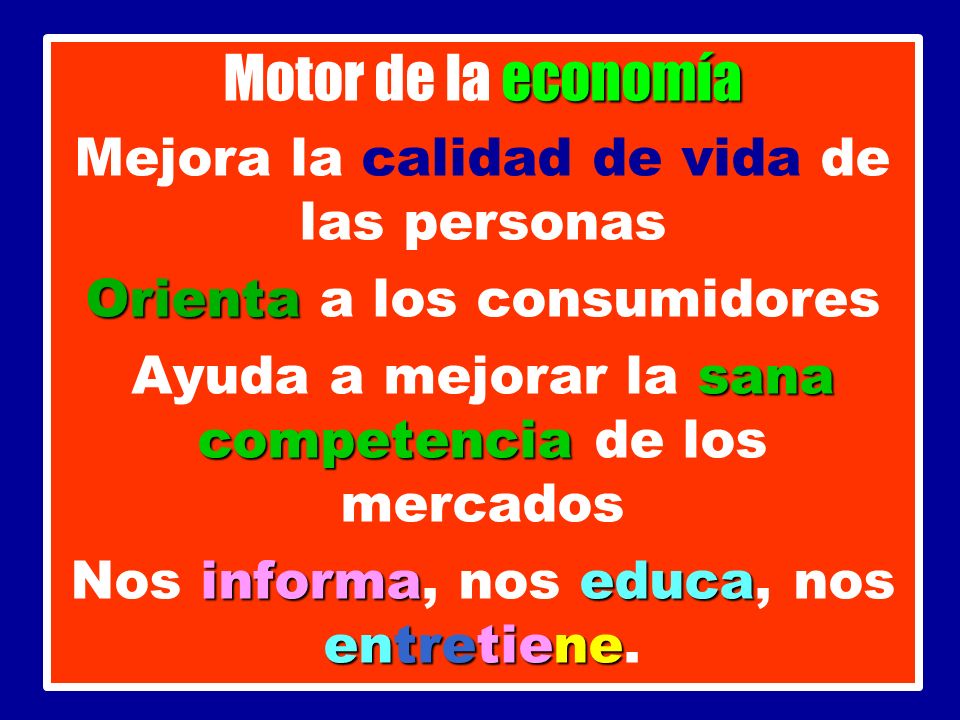 Motor de la economía

Mejora la calidad de vida de las personas

Orienta a los consumidores

Ayuda a mejorar la sana competencia de los mercados

Nos informa, nos educa, nos entretiene.